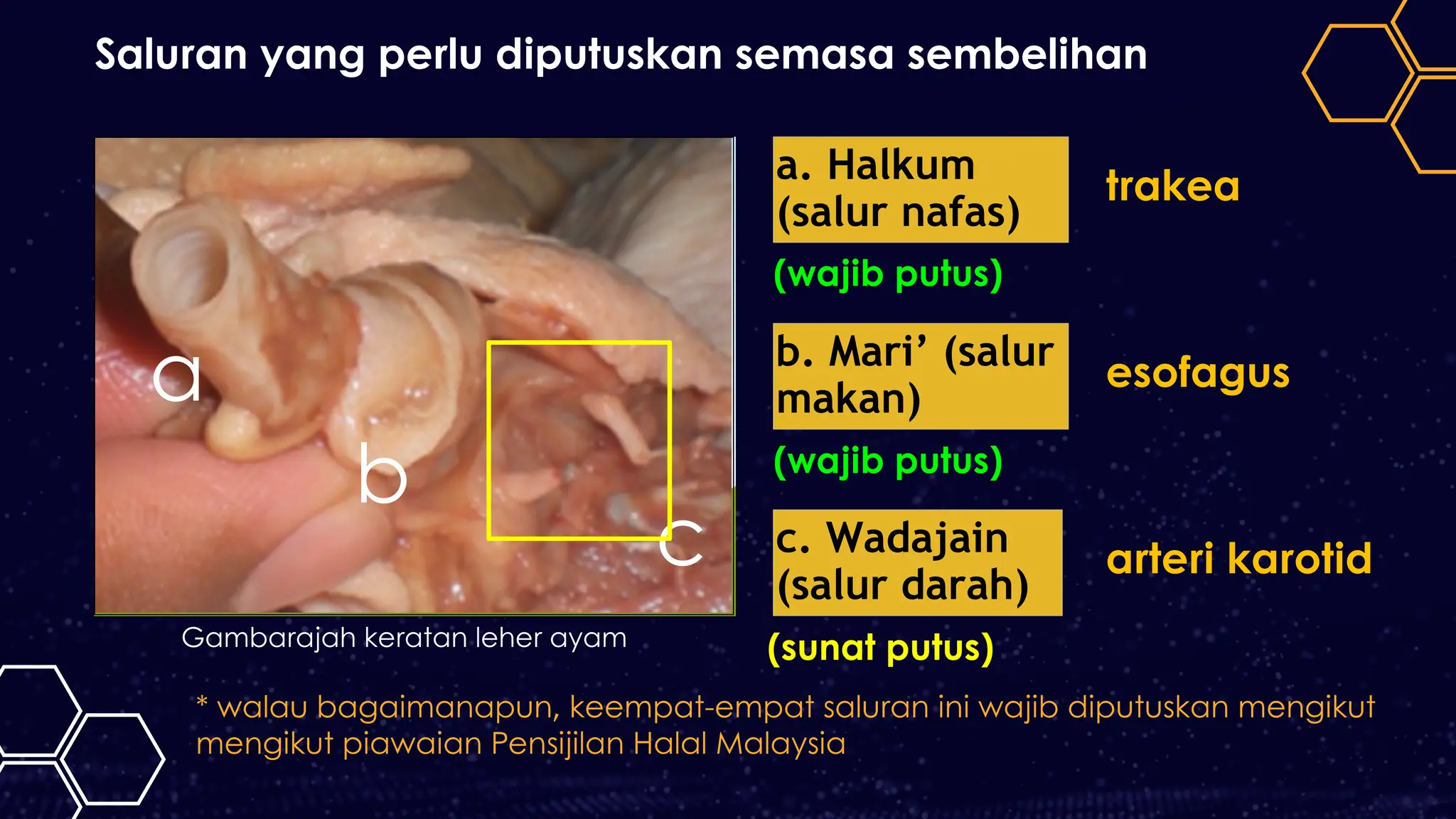 Saluran yang perlu diputuskan semasa sembelihan

a

b

c

Gambarajah keratan leher ayam

a. Halkum (salur nafas)

trakea

(wajib putus)

b. Mari’ (salur makan)

esofagus

(wajib putus)

c. Wadajain (salur darah)

arteri karotid

(sunat putus)

* walau bagaimanapun, keempat-empat saluran ini wajib diputuskan mengikut mengikut piawaian Pensijilan Halal Malaysia